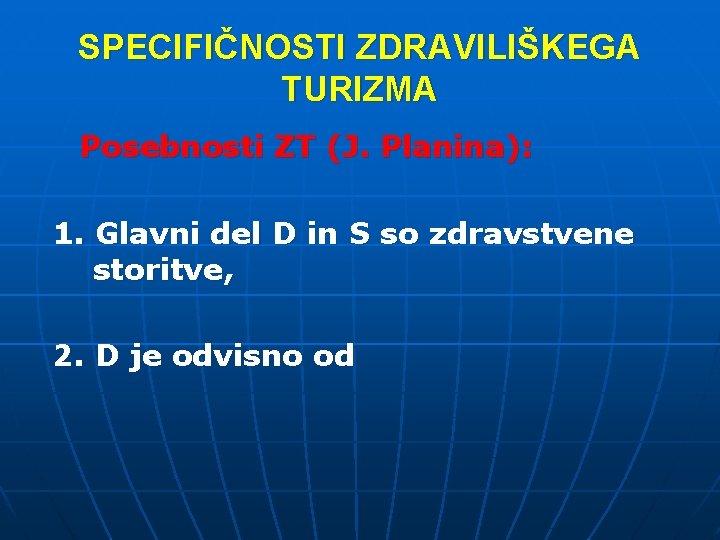 SPECIFIČNOSTI ZDRAVILIŠKEGA TURIZMA

Posebnosti ZT (J. Planina):

1. Glavni del D in S so zdravstvene storitve,

2. D je odvisno od